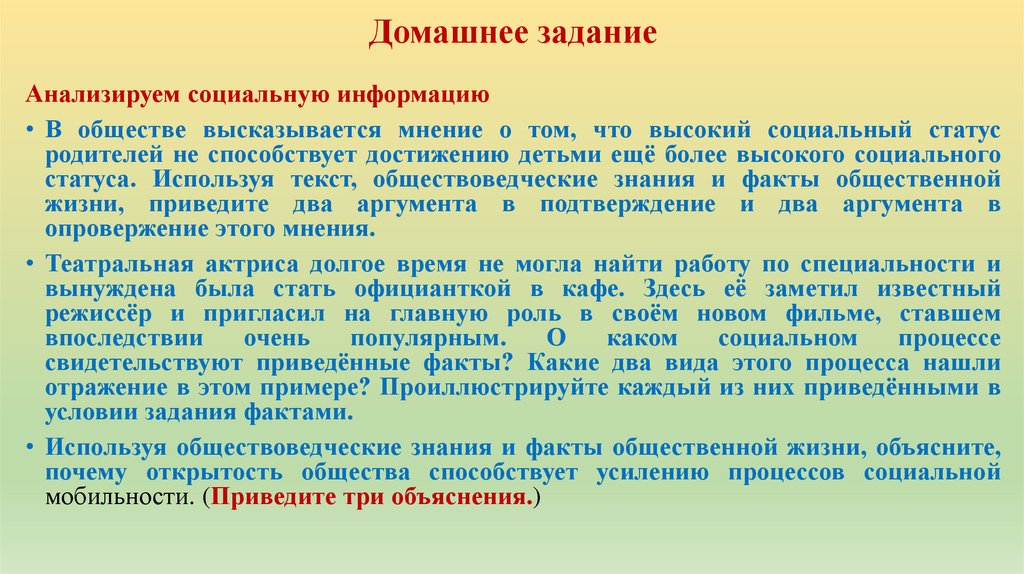 Домашнее задание

Анализируем социальную информацию

• В обществе высказывается мнение о том, что высокий социальный статус родителей не способствует достижению детьми ещё более высокого социального статуса. Используя текст, обществоведческие знания и факты общественной жизни, приведите два аргумента в подтверждение и два аргумента в опровержение этого мнения.

• Театральная актриса долгое время не могла найти работу по специальности и вынуждена была стать официанткой в кафе. Здесь её заметил известный режиссёр и пригласил на главную роль в своём новом фильме, ставшем впоследствии очень популярным. О каком социальном процессе свидетельствуют приведённые факты? Какие два вида этого процесса нашли отражение в этом примере? Проиллюстрируйте каждый из них приведёнными в условии задания фактами.

• Используя обществоведческие знания и факты общественной жизни, объясните, почему открытость общества способствует усилению процессов социальной мобильности. (Приведите три объяснения.)